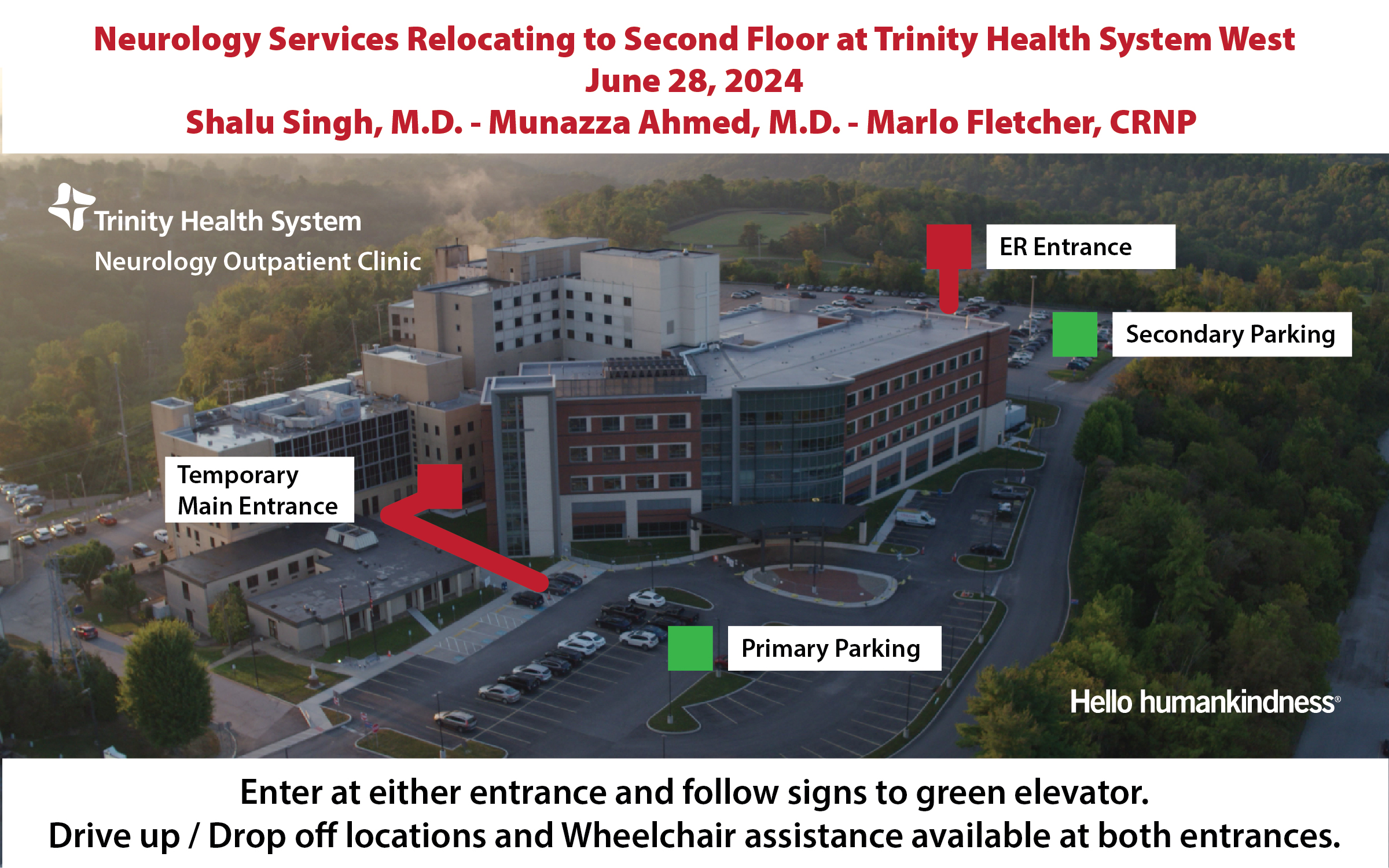 Neurology Services Relocating to Second Floor at Trinity Health System West
June 28, 2024
Shalu Singh, M.D. - Munazza Ahmed, M.D. - Marlo Fletcher, CRNP

Trinity Health System
Neurology Outpatient Clinic

ER Entrance

Secondary Parking

Temporary Main Entrance

Primary Parking

Hello humankindness®

Enter at either entrance and follow signs to green elevator.
Drive up / Drop off locations and Wheelchair assistance available at both entrances.